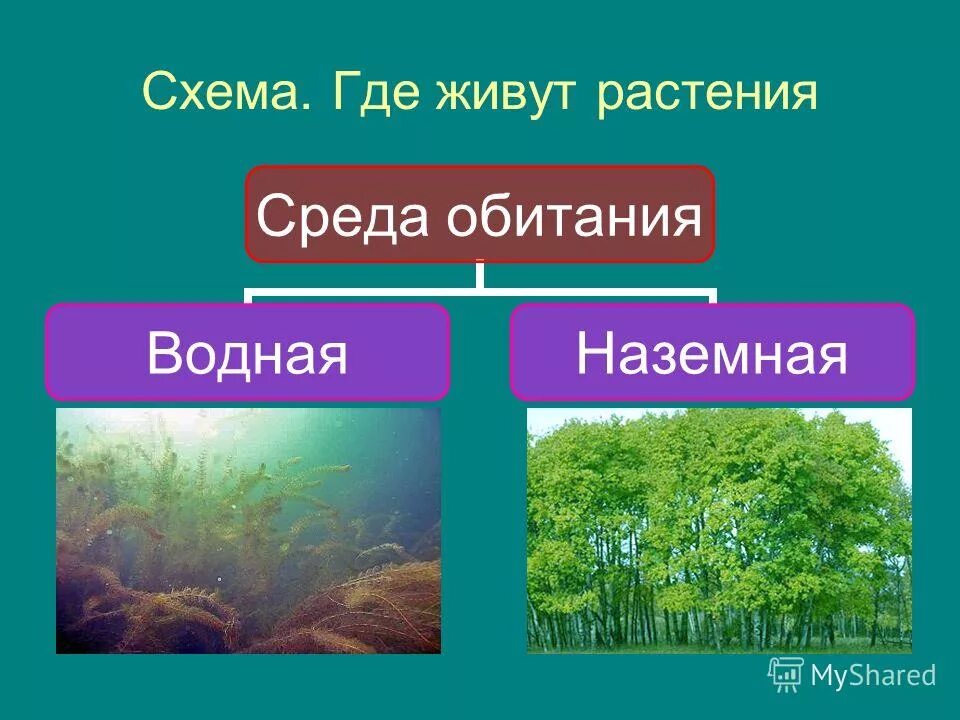 Схема. Где живут растения

Среда обитания

Водная

Наземная

MyShared